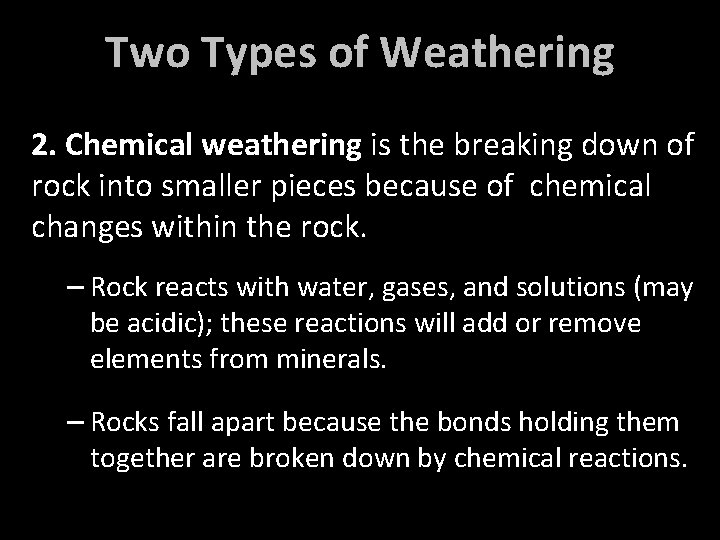 Two Types of Weathering

2. Chemical weathering is the breaking down of rock into smaller pieces because of chemical changes within the rock.

– Rock reacts with water, gases, and solutions (may be acidic); these reactions will add or remove elements from minerals.

– Rocks fall apart because the bonds holding them together are broken down by chemical reactions.